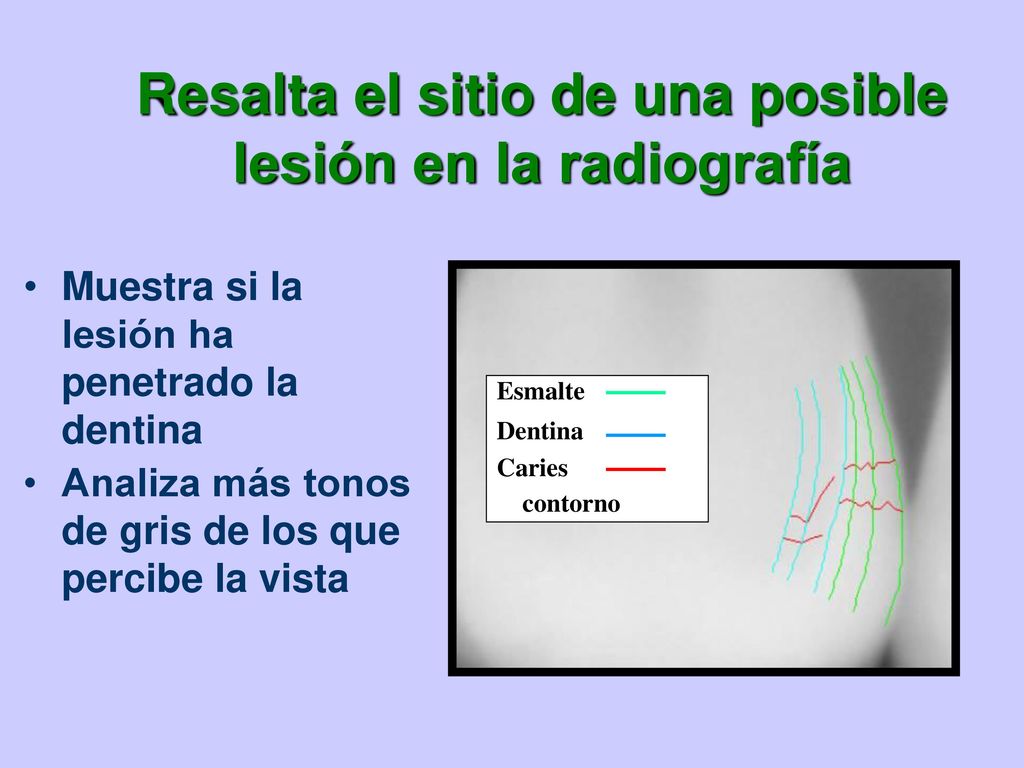 Resalta el sitio de una posible lesión en la radiografía

• Muestra si la lesión ha penetrado la dentina
• Analiza más tonos de gris de los que percibe la vista

Esmalte
Dentina
Caries contorno